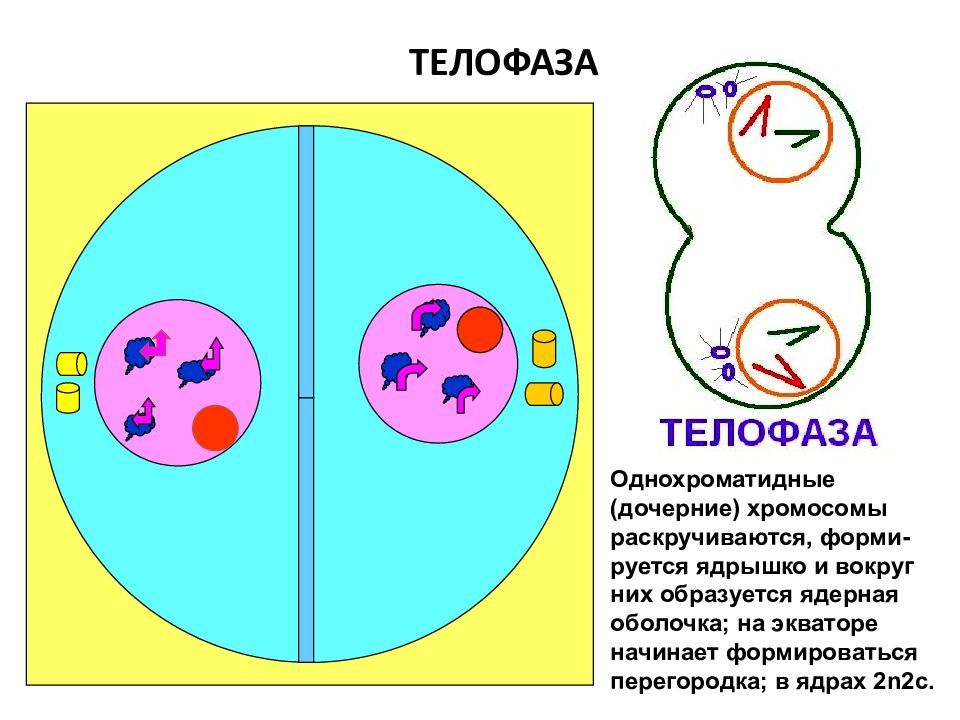 ТЕЛОФАЗА

ТЕЛОФАЗА

Однохроматидные (дочерние) хромосомы раскручиваются, формируется ядрышко и вокруг них образуется ядерная оболочка; на экваторе начинает формироваться перегородка; в ядрах 2n2c.